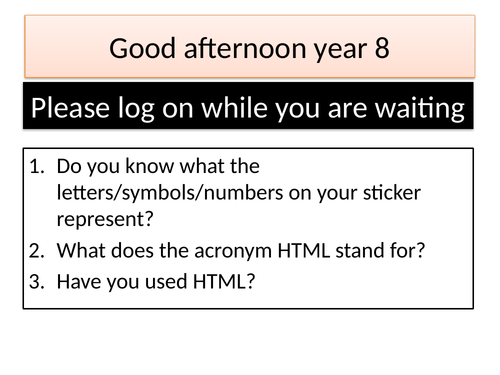 Good afternoon year 8

Please log on while you are waiting

1. Do you know what the letters/symbols/numbers on your sticker represent?
2. What does the acronym HTML stand for?
3. Have you used HTML?